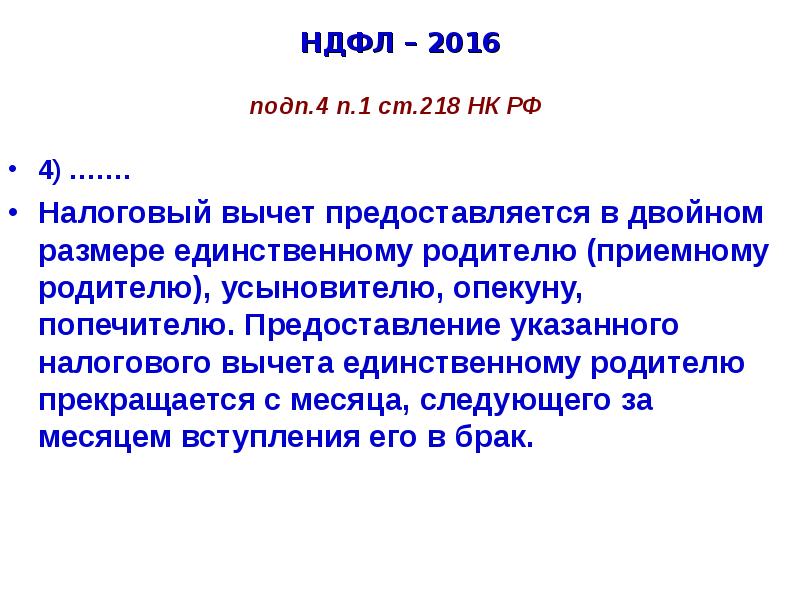 НДФЛ – 2016

подп.4 п.1 ст.218 НК РФ

• 4) …….
• Налоговый вычет предоставляется в двойном размере единственному родителю (приемному родителю), усыновителю, опекуну, попечителю. Предоставление указанного налогового вычета единственному родителю прекращается с месяца, следующего за месяцем вступления его в брак.